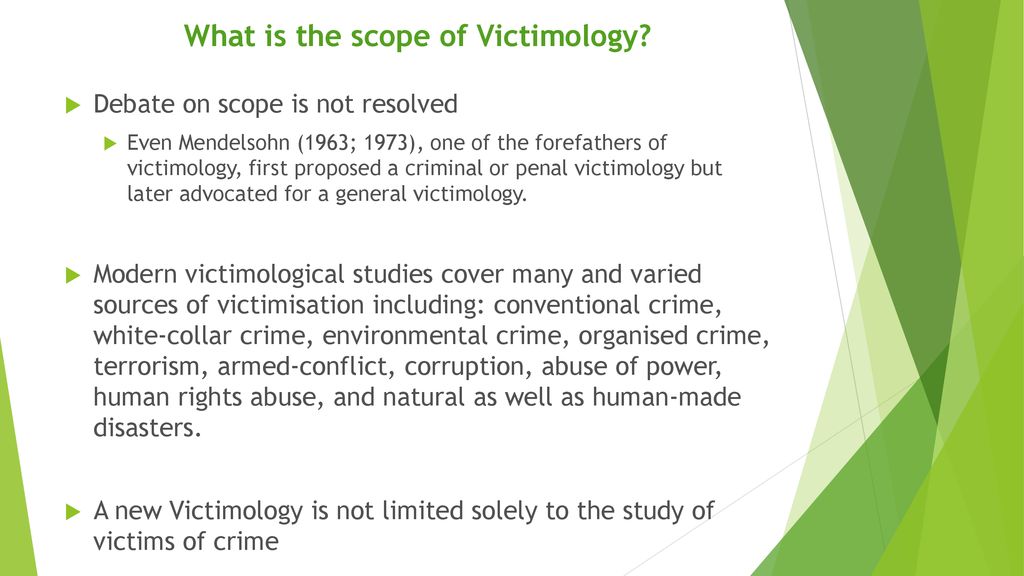 What is the scope of Victimology?

Debate on scope is not resolved

Even Mendelsohn (1963; 1973), one of the forefathers of victimology, first proposed a criminal or penal victimology but later advocated for a general victimology.

Modern victimological studies cover many and varied sources of victimisation including: conventional crime, white-collar crime, environmental crime, organised crime, terrorism, armed-conflict, corruption, abuse of power, human rights abuse, and natural as well as human-made disasters.

A new Victimology is not limited solely to the study of victims of crime